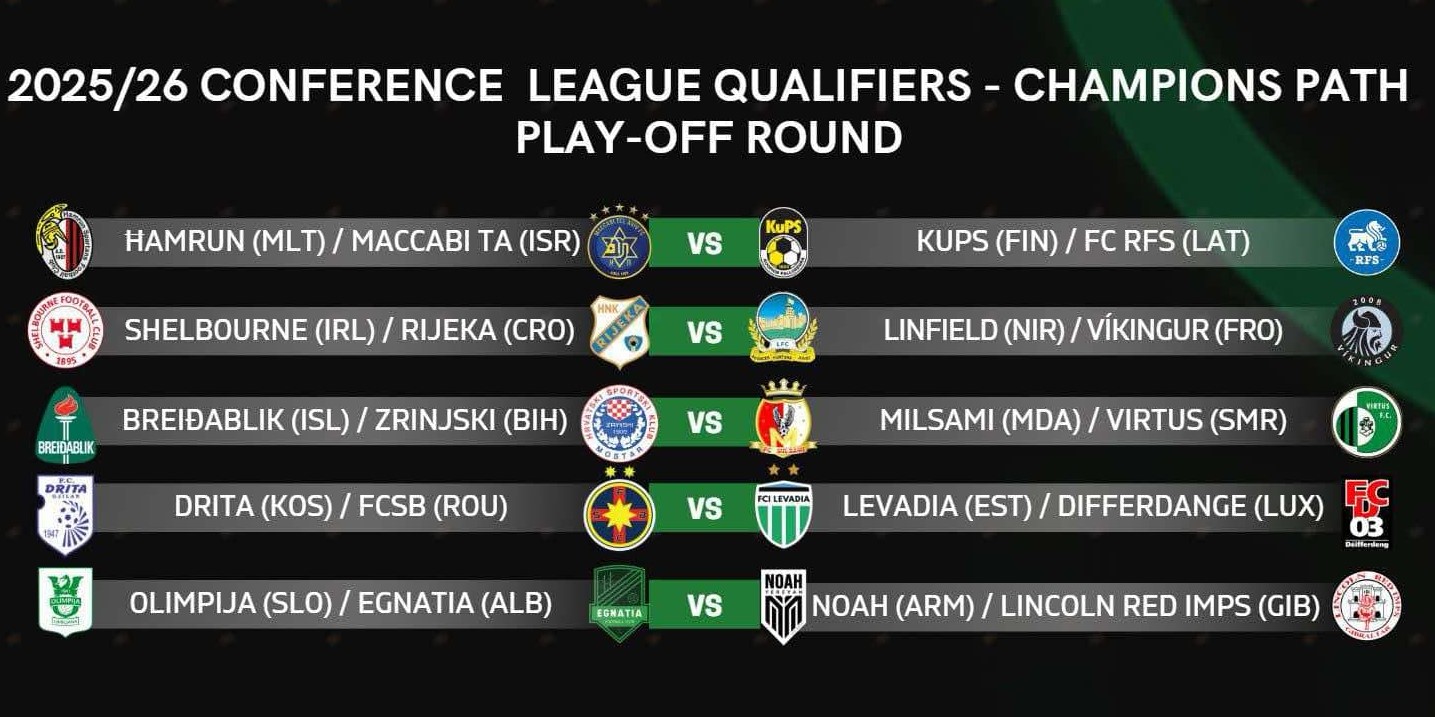 2025/26 CONFERENCE LEAGUE QUALIFIERS - CHAMPIONS PATH
PLAY-OFF ROUND

ĦAMRUN (MLT) / MACCABI TA (ISR) VS KUPS (FIN) / FC RFS (LAT)

SHELBOURNE (IRL) / RIJEKA (CRO) VS LINFIELD (NIR) / VÍKINGUR (FRO)

BREIÐABLIK (ISL) / ZRINJSKI (BIH) VS MILSAMI (MDA) / VIRTUS (SMR)

DRITA (KOS) / FCSB (ROU) VS LEVADIA (EST) / DIFFERDANGE (LUX)

OLIMPIJA (SLO) / EGNATIA (ALB) VS NOAH (ARM) / LINCOLN RED IMPS (GIB)